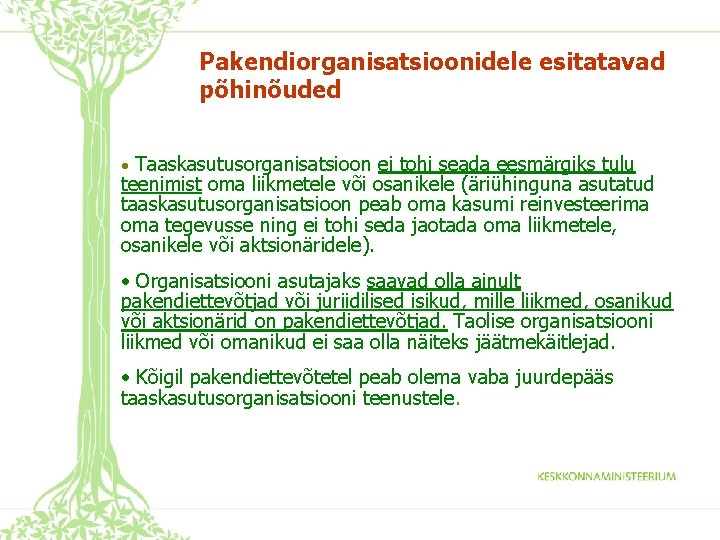 Pakendiorganisatsioonidele esitatavad põhinõuded

• Taaskasutusorganisatsioon ei tohi seada eesmärgiks tulu teenimist oma liikmetele või osanikele (äriühinguna asutatud taaskasutusorganisatsioon peab oma kasumi reinvesteerima oma tegevusse ning ei tohi seda jaotada oma liikmetele, osanikele või aktsionäridele).

• Organisatsiooni asutajaks saavad olla ainult pakendiettevõtjad või juriidilised isikud, mille liikmed, osanikud või aktsionärid on pakendiettevõtjad. Taolise organisatsiooni liikmed või omanikud ei saa olla näiteks jäätmekäitlejad.

• Kõigil pakendiettevõtetel peab olema vaba juurdepääs taaskasutusorganisatsiooni teenustele.

KESKKONNAMINISTEERIUM